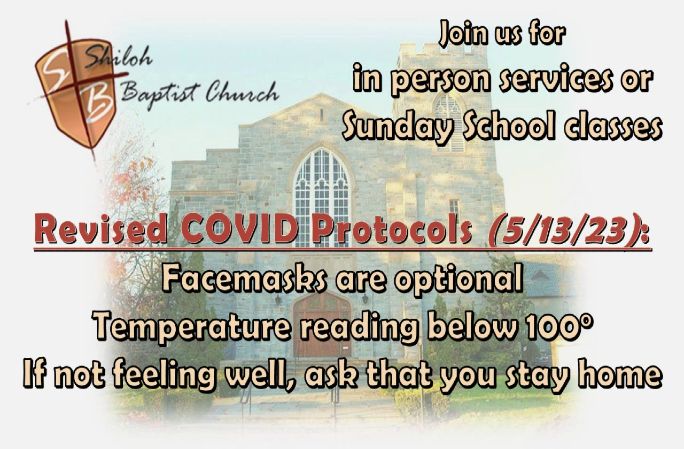 S B
Shiloh Baptist Church

Join us for
in person services or
Sunday School classes

Revised COVID Protocols (5/13/23):
Facemasks are optional
Temperature reading below 100°
If not feeling well, ask that you stay home